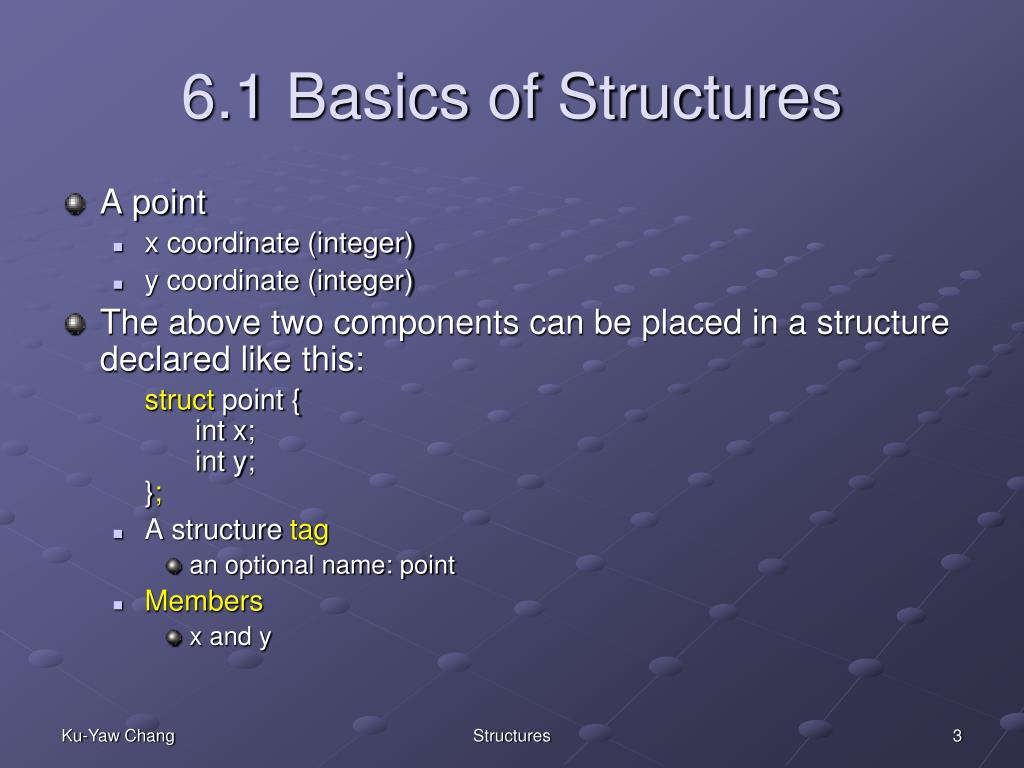 6.1 Basics of Structures

A point
x coordinate (integer)
y coordinate (integer)

The above two components can be placed in a structure declared like this:
struct point {
int x;
int y;
};

A structure tag
an optional name: point

Members
x and y

Ku-Yaw Chang
Structures
3